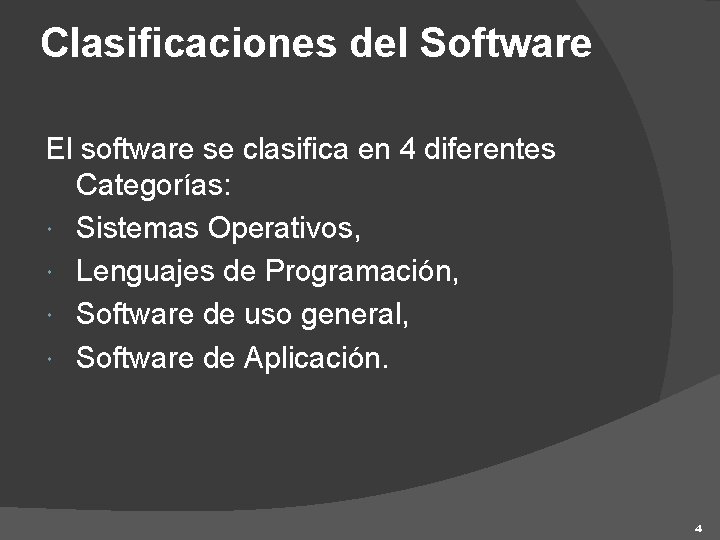 Clasificaciones del Software

El software se clasifica en 4 diferentes Categorías:

- Sistemas Operativos,
- Lenguajes de Programación,
- Software de uso general,
- Software de Aplicación.

4